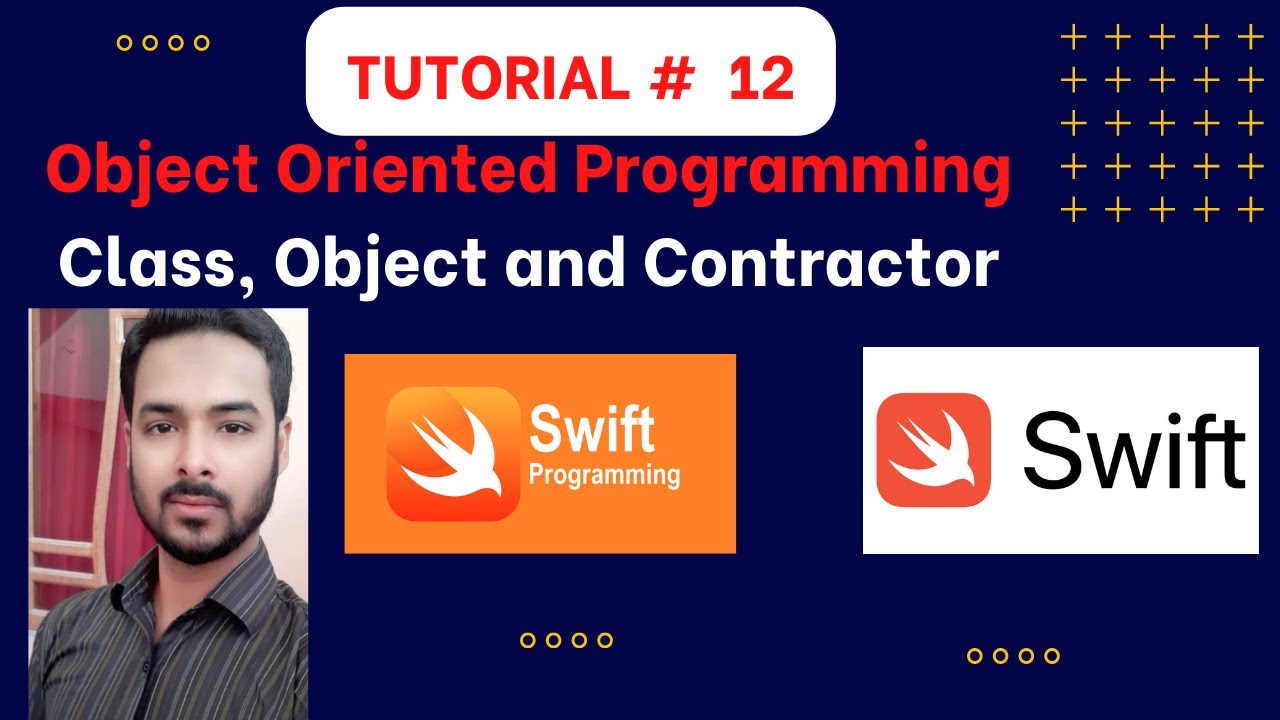 TUTORIAL # 12

Object Oriented Programming

Class, Object and Contractor

Swift
Programming

Swift